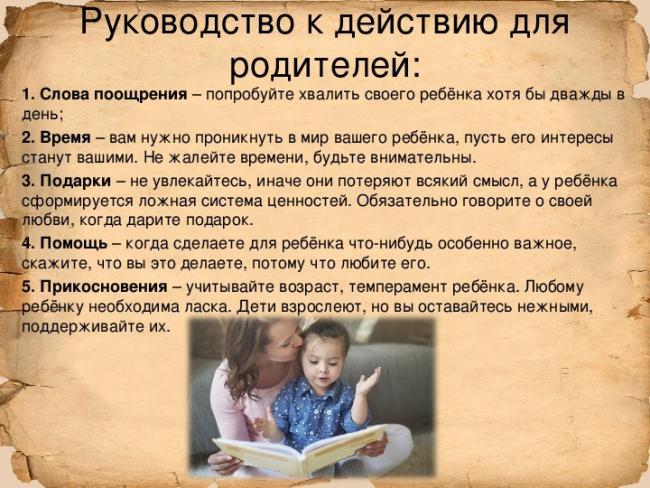 Руководство к действию для родителей:

1. Слова поощрения – попробуйте хвалить своего ребёнка хотя бы дважды в день;

2. Время – вам нужно проникнуть в мир вашего ребёнка, пусть его интересы станут вашими. Не жалейте времени, будьте внимательны.

3. Подарки – не увлекайтесь, иначе они потеряют всякий смысл, а у ребёнка сформируется ложная система ценностей. Обязательно говорите о своей любви, когда дарите подарок.

4. Помощь – когда сделаете для ребёнка что-нибудь особенно важное, скажите, что вы это делаете, потому что любите его.

5. Прикосновения – учитывайте возраст, темперамент ребёнка. Любому ребёнку необходима ласка. Дети взрослеют, но вы оставайтесь нежными, поддерживайте их.